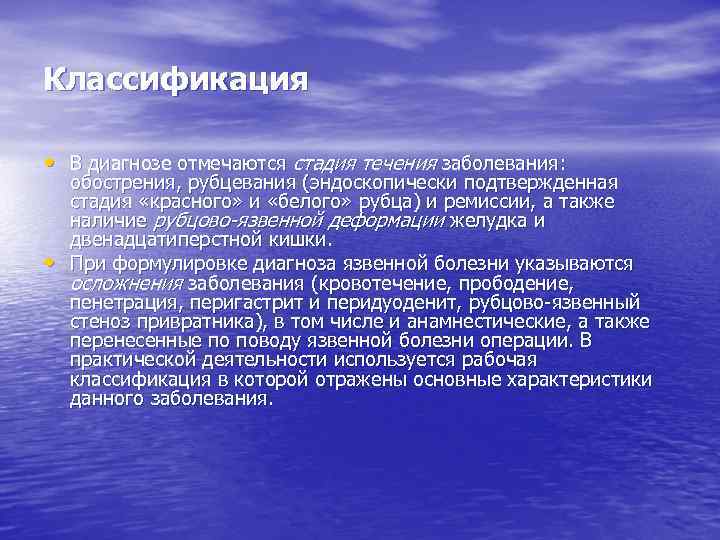 Классификация

• В диагнозе отмечаются стадия течения заболевания: обострения, рубцевания (эндоскопически подтвержденная стадия «красного» и «белого» рубца) и ремиссии, а также наличие рубцово-язвенной деформации желудка и двенадцатиперстной кишки.
• При формулировке диагноза язвенной болезни указываются осложнения заболевания (кровотечение, прободение, пенетрация, перигастрит и перидуоденит, рубцово-язвенный стеноз привратника), в том числе и анамнестические, а также перенесенные по поводу язвенной болезни операции. В практической деятельности используется рабочая классификация в которой отражены основные характеристики данного заболевания.